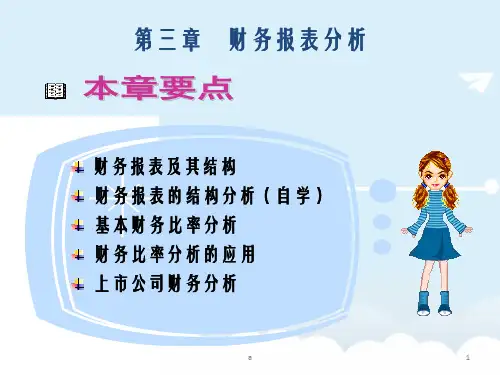 第三章　财务报表分析

本章要点

财务报表及其结构
财务报表的结构分析（自学）
基本财务比率分析
财务比率分析的应用
上市公司财务分析

1